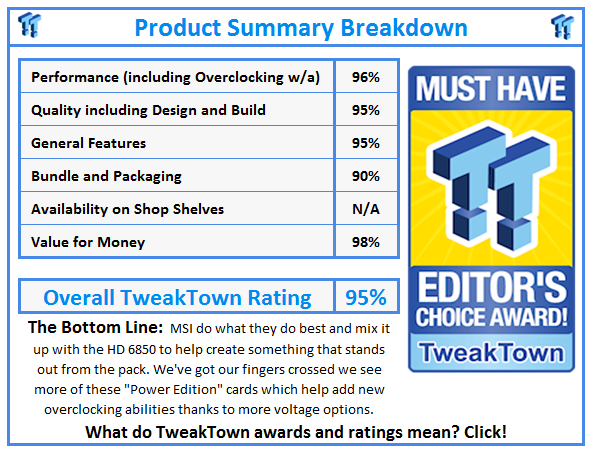 Product Summary Breakdown

| Performance (including Overclocking w/a) | 96% |
|---|---|
| Quality including Design and Build | 95% |
| General Features | 95% |
| Bundle and Packaging | 90% |
| Availability on Shop Shelves | N/A |
| Value for Money | 98% |

| Overall TweakTown Rating | 95% |
|---|---|

MUST HAVE

EDITOR'S CHOICE AWARD!

TweakTown

The Bottom Line: MSI do what they do best and mix it up with the HD 6850 to help create something that stands out from the pack. We've got our fingers crossed we see more of these "Power Edition" cards which help add new overclocking abilities thanks to more voltage options.

What do TweakTown awards and ratings mean? Click!